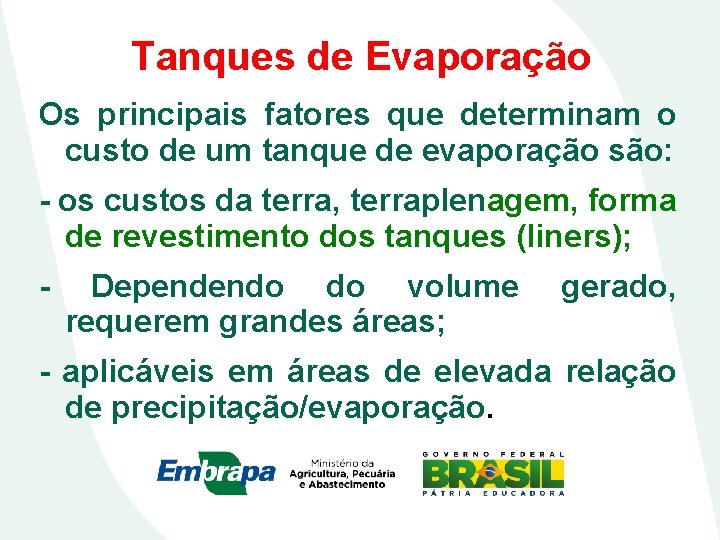 Tanques de Evaporação

Os principais fatores que determinam o custo de um tanque de evaporação são:

- os custos da terra, terraplenagem, forma de revestimento dos tanques (liners);

- Dependendo do volume gerado, requerem grandes áreas;

- aplicáveis em áreas de elevada relação de precipitação/evaporação.

Embrapa

Ministério da Agricultura, Pecuária e Abastecimento

GOVERNO FEDERAL
BRASIL
PÁTRIA EDUCADORA